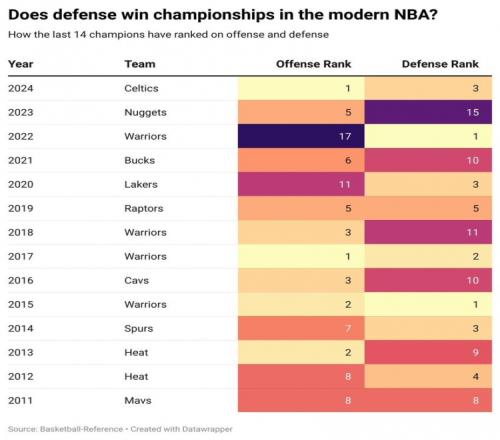 Does defense win championships in the modern NBA?

How the last 14 champions have ranked on offense and defense

| Year | Team | Offense Rank | Defense Rank |
|---|---|---|---|
| 2024 | Celtics | 1 | 3 |
| 2023 | Nuggets | 5 | 15 |
| 2022 | Warriors | 17 | 1 |
| 2021 | Bucks | 6 | 10 |
| 2020 | Lakers | 11 | 3 |
| 2019 | Raptors | 5 | 5 |
| 2018 | Warriors | 3 | 11 |
| 2017 | Warriors | 1 | 2 |
| 2016 | Cavs | 3 | 10 |
| 2015 | Warriors | 2 | 1 |
| 2014 | Spurs | 7 | 3 |
| 2013 | Heat | 2 | 9 |
| 2012 | Heat | 8 | 4 |
| 2011 | Mavs | 8 | 8 |

Source: Basketball-Reference • Created with Datawrapper